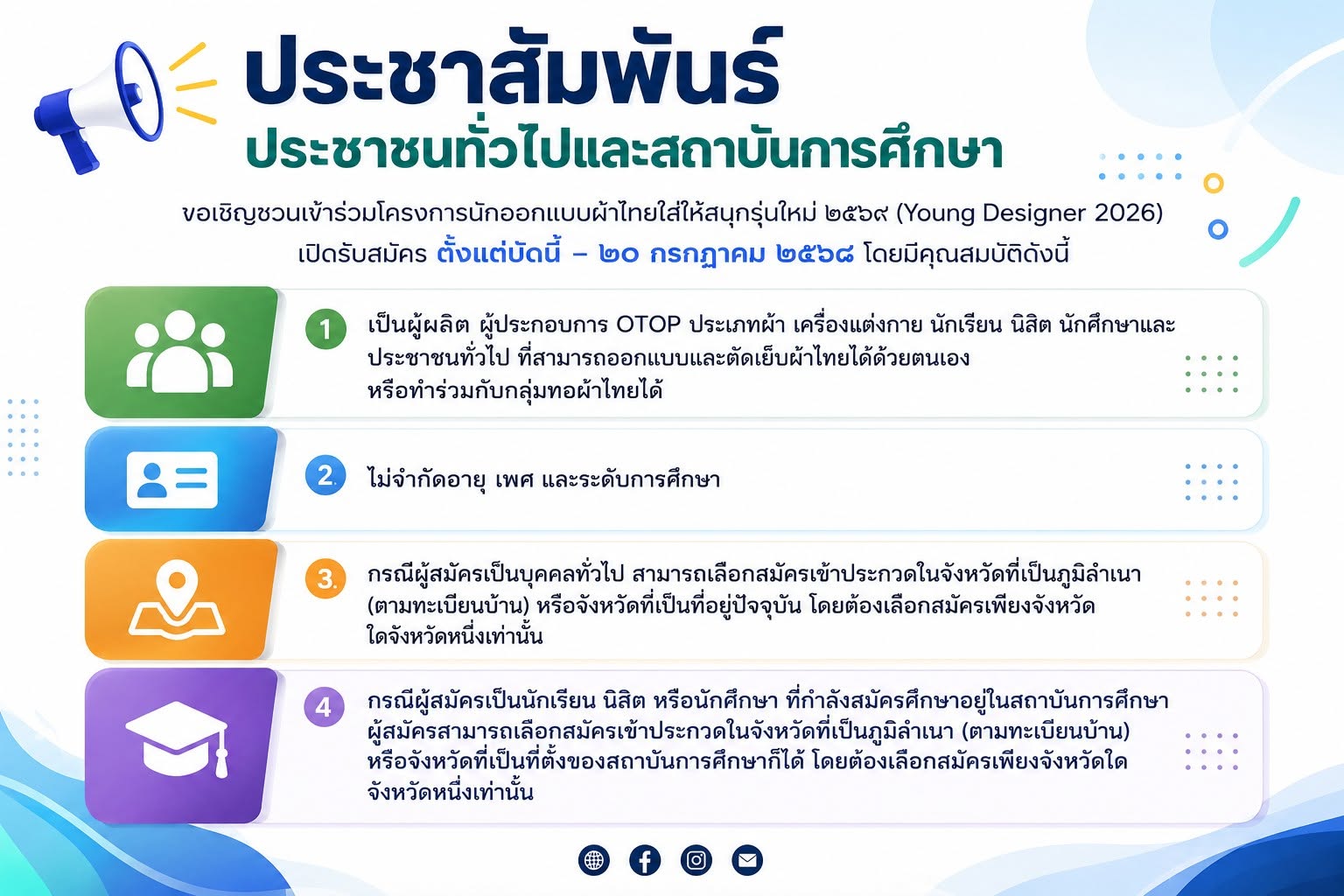 ประชาสัมพันธ์
ประชาชนทั่วไปและสถาบันการศึกษา

ขอเชิญชวนเข้าร่วมโครงการนักออกแบบผ้าไทยใส่ให้สนุกรุ่นใหม่ ๒๕๖๙ (Young Designer 2026)
เปิดรับสมัคร ตั้งแต่บัดนี้ – ๒๐ กรกฎาคม ๒๕๖๘ โดยมีคุณสมบัติดังนี้

1 เป็นผู้ผลิต ผู้ประกอบการ OTOP ประเภทผ้า เครื่องแต่งกาย นักเรียน นิสิต นักศึกษาและประชาชนทั่วไป ที่สามารถออกแบบและตัดเย็บผ้าไทยได้ด้วยตนเอง หรือทำร่วมกับกลุ่มทอผ้าไทยได้

2. ไม่จำกัดอายุ เพศ และระดับการศึกษา

3. กรณีผู้สมัครเป็นบุคคลทั่วไป สามารถเลือกสมัครเข้าประกวดในจังหวัดที่เป็นภูมิลำเนา (ตามทะเบียนบ้าน) หรือจังหวัดที่เป็นที่อยู่ปัจจุบัน โดยต้องเลือกสมัครเพียงจังหวัดใดจังหวัดหนึ่งเท่านั้น

4 กรณีผู้สมัครเป็นนักเรียน นิสิต หรือนักศึกษา ที่กำลังสมัครศึกษาอยู่ในสถาบันการศึกษา ผู้สมัครสามารถเลือกสมัครเข้าประกวดในจังหวัดที่เป็นภูมิลำเนา (ตามทะเบียนบ้าน) หรือจังหวัดที่เป็นที่ตั้งของสถาบันการศึกษาก็ได้ โดยต้องเลือกสมัครเพียงจังหวัดใดจังหวัดหนึ่งเท่านั้น